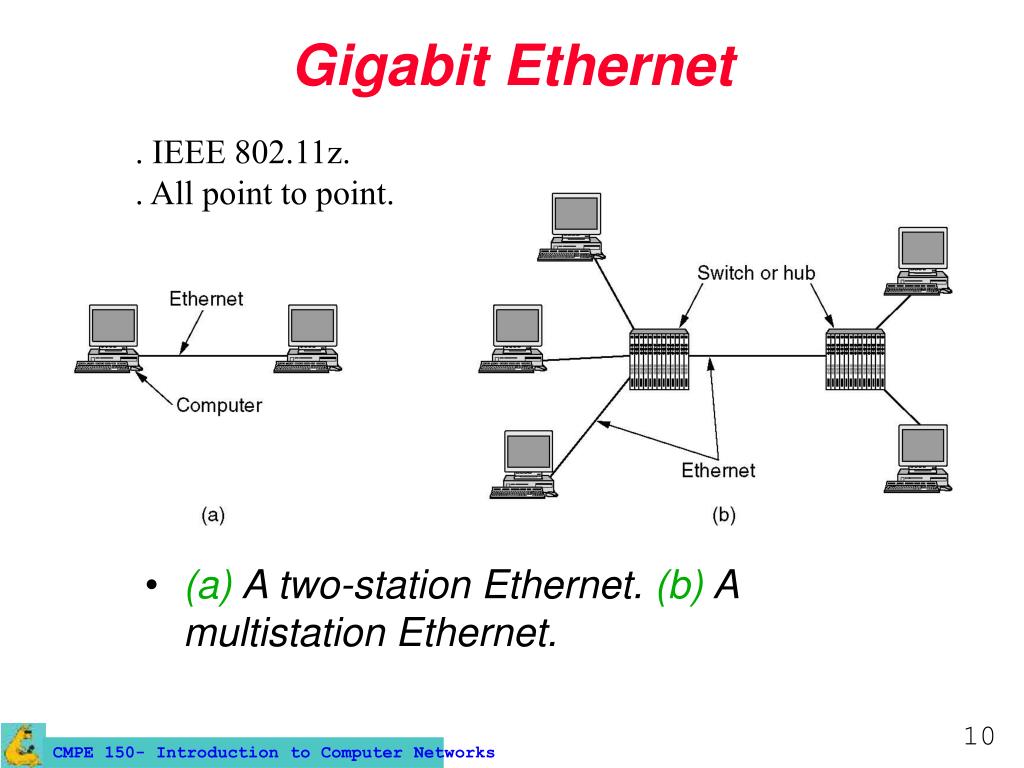 Gigabit Ethernet

. IEEE 802.11z.
. All point to point.

Ethernet

Computer

(a)

Switch or hub

Ethernet

(b)

• (a) A two-station Ethernet. (b) A multistation Ethernet.

CMPE 150- Introduction to Computer Networks

10